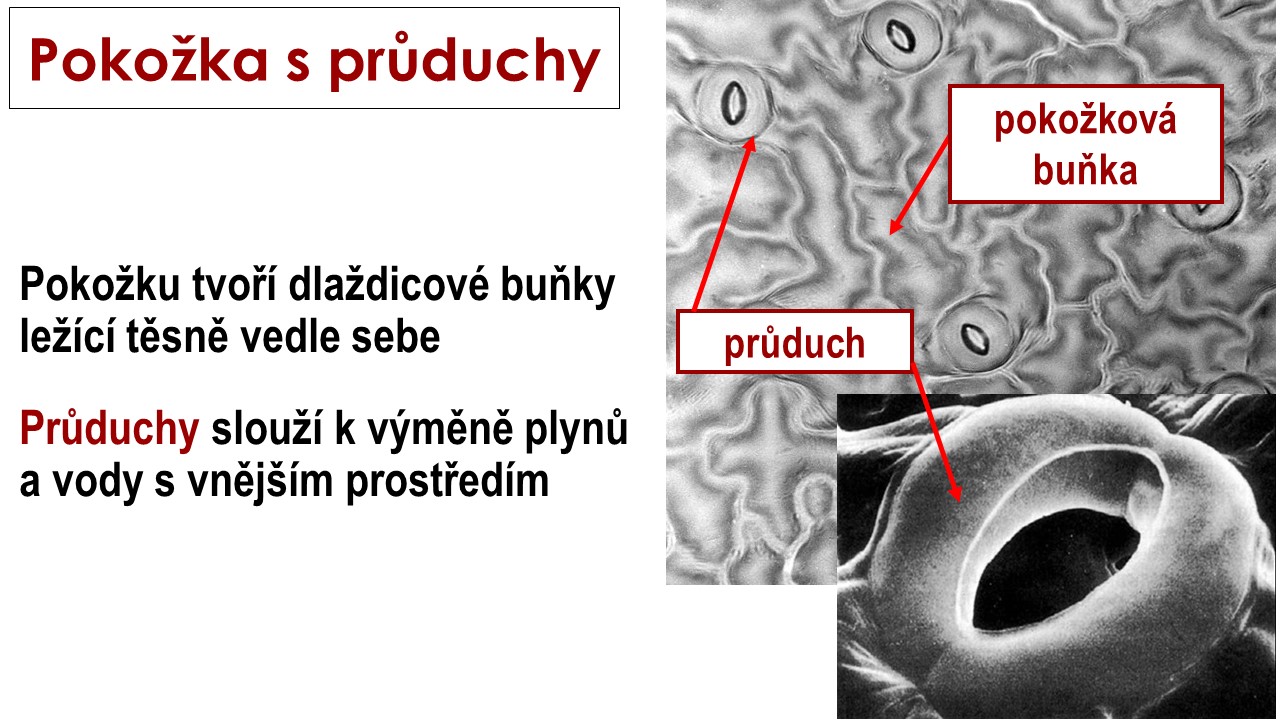 Pokožka s průduchy

Pokožku tvoří dlaždicové buňky ležící těsně vedle sebe

Průduchy slouží k výměně plynů a vody s vnějším prostředím

pokožková buňka

průduch